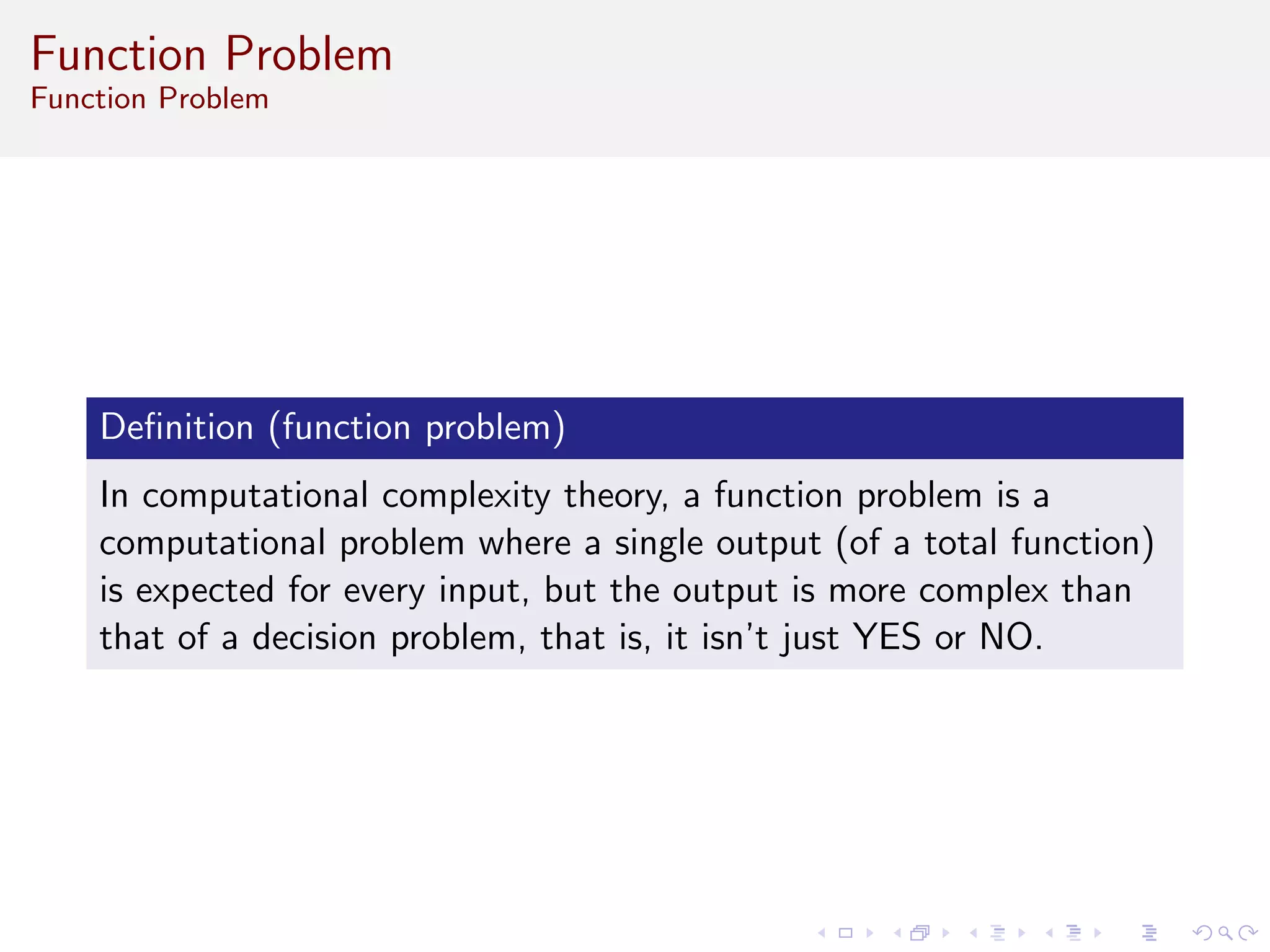 Function Problem
Function Problem

Definition (function problem)

In computational complexity theory, a function problem is a computational problem where a single output (of a total function) is expected for every input, but the output is more complex than that of a decision problem, that is, it isn't just YES or NO.